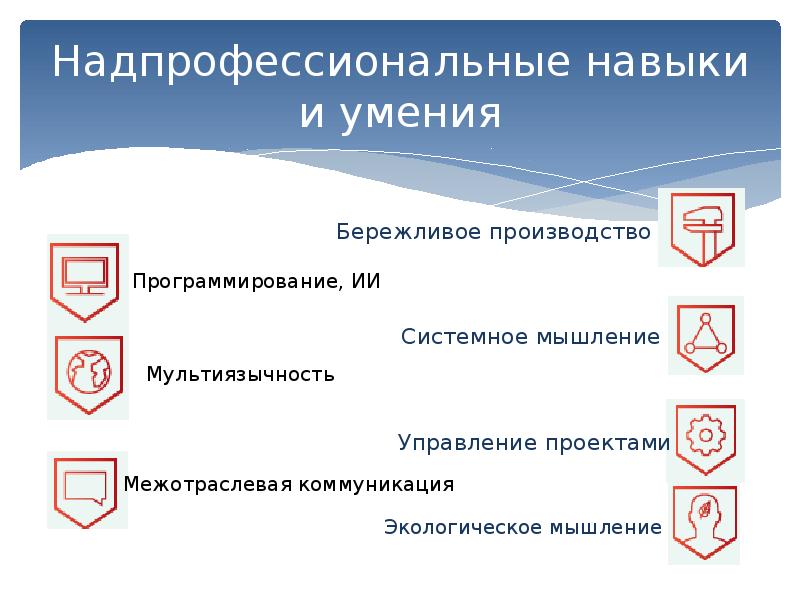 Надпрофессиональные навыки и умения

Бережливое производство

Программирование, ИИ

Системное мышление

Мультиязычность

Управление проектами

Межотраслевая коммуникация

Экологическое мышление